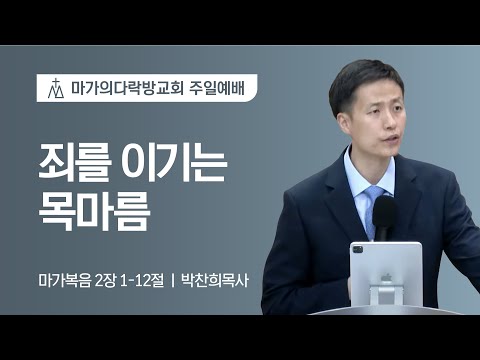 마가의다락방교회 주일예배

죄를 이기는 목마름

마가복음 2장 1-12절 | 박찬희목사